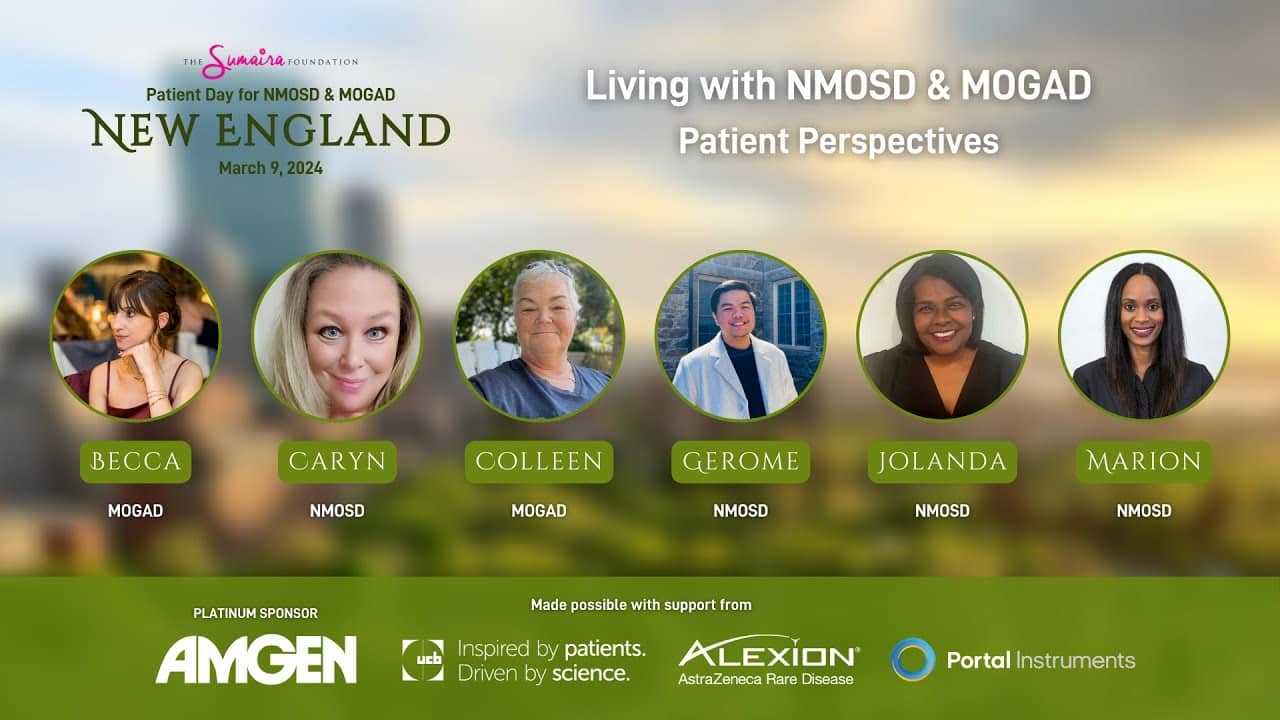 THE Sumaira FOUNDATION
Patient Day for NMOSD & MOGAD
NEW ENGLAND
March 9, 2024

Living with NMOSD & MOGAD
Patient Perspectives

BECCA
MOGAD

CARYN
NMOSD

COLLEEN
MOGAD

GEROME
NMOSD

JOLANDA
NMOSD

MARION
NMOSD

PLATINUM SPONSOR
AMGEN

Made possible with support from
ucb Inspired by patients. Driven by science.
ALEXION AstraZeneca Rare Disease
Portal Instruments